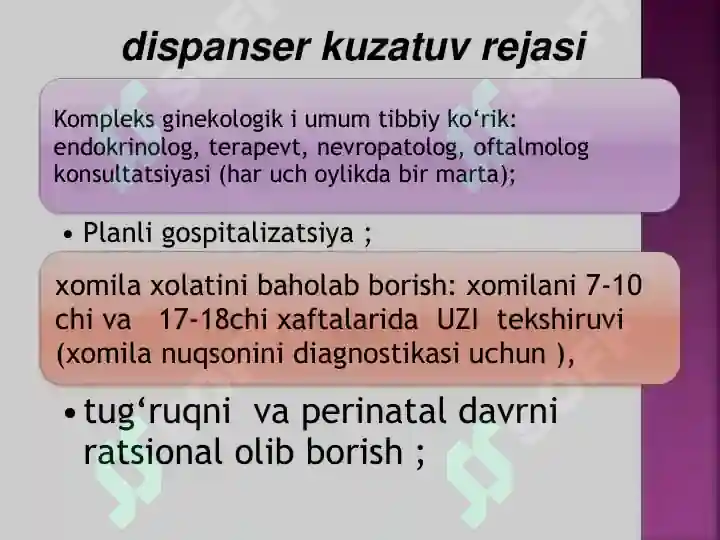 dispanser kuzatuv rejasi

Kompleks ginekologik i umum tibbiy ko‘rik: endokrinolog, terapevt, nevropatolog, oftalmolog konsultatsiyasi (har uch oylikda bir marta);

• Planli gospitalizatsiya ;

xomila xolatini baholab borish: xomilani 7-10 chi va 17-18chi xaftalarida UZI tekshiruvi (xomila nuqsonini diagnostikasi uchun ),

• tug‘ruqni va perinatal davrni ratsional olib borish ;